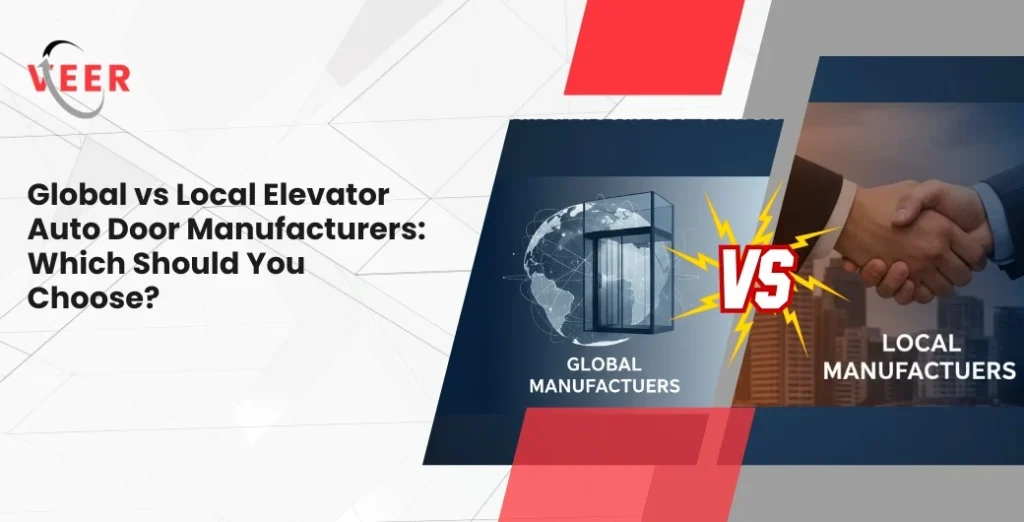 VEER

Global vs Local Elevator Auto Door Manufacturers: Which Should You Choose?

GLOBAL MANUFACTUERS

VS

LOCAL MANUFACTUERS